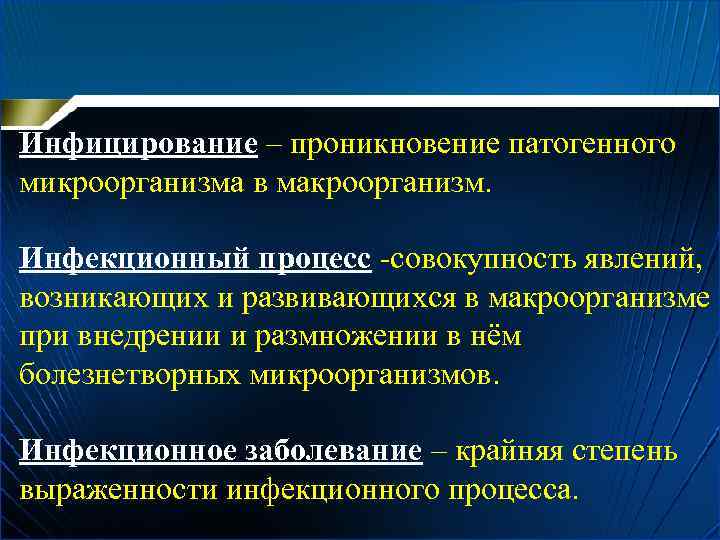 Инфицирование – проникновение патогенного микроорганизма в макроорганизм.

Инфекционный процесс -совокупность явлений, возникающих и развивающихся в макроорганизме при внедрении и размножении в нём болезнетворных микроорганизмов.

Инфекционное заболевание – крайняя степень выраженности инфекционного процесса.